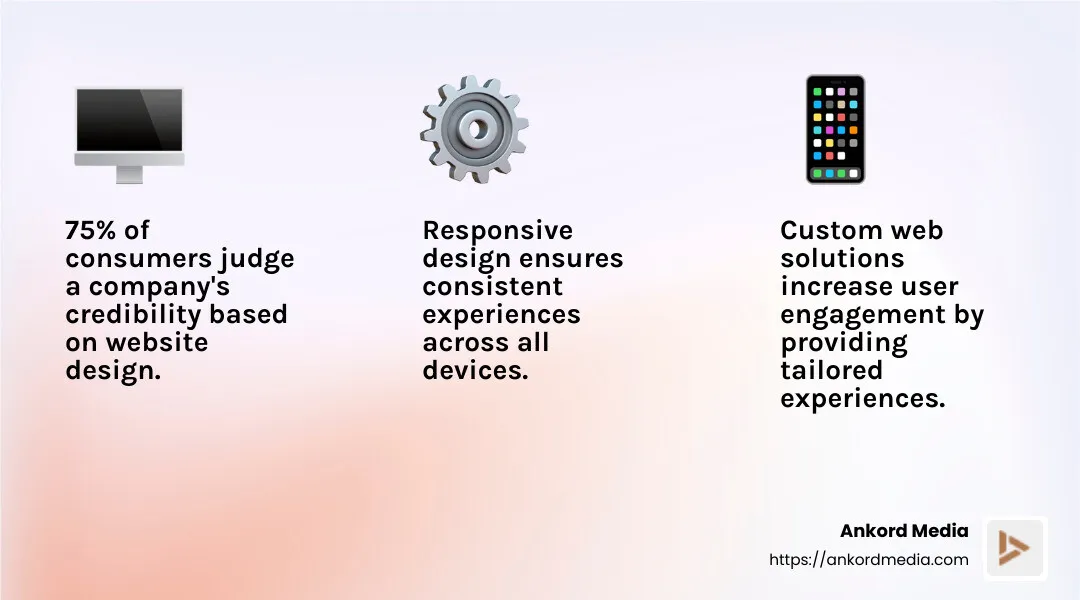 75% of consumers judge a company's credibility based on website design.

Responsive design ensures consistent experiences across all devices.

Custom web solutions increase user engagement by providing tailored experiences.

Ankord Media
https://ankordmedia.com